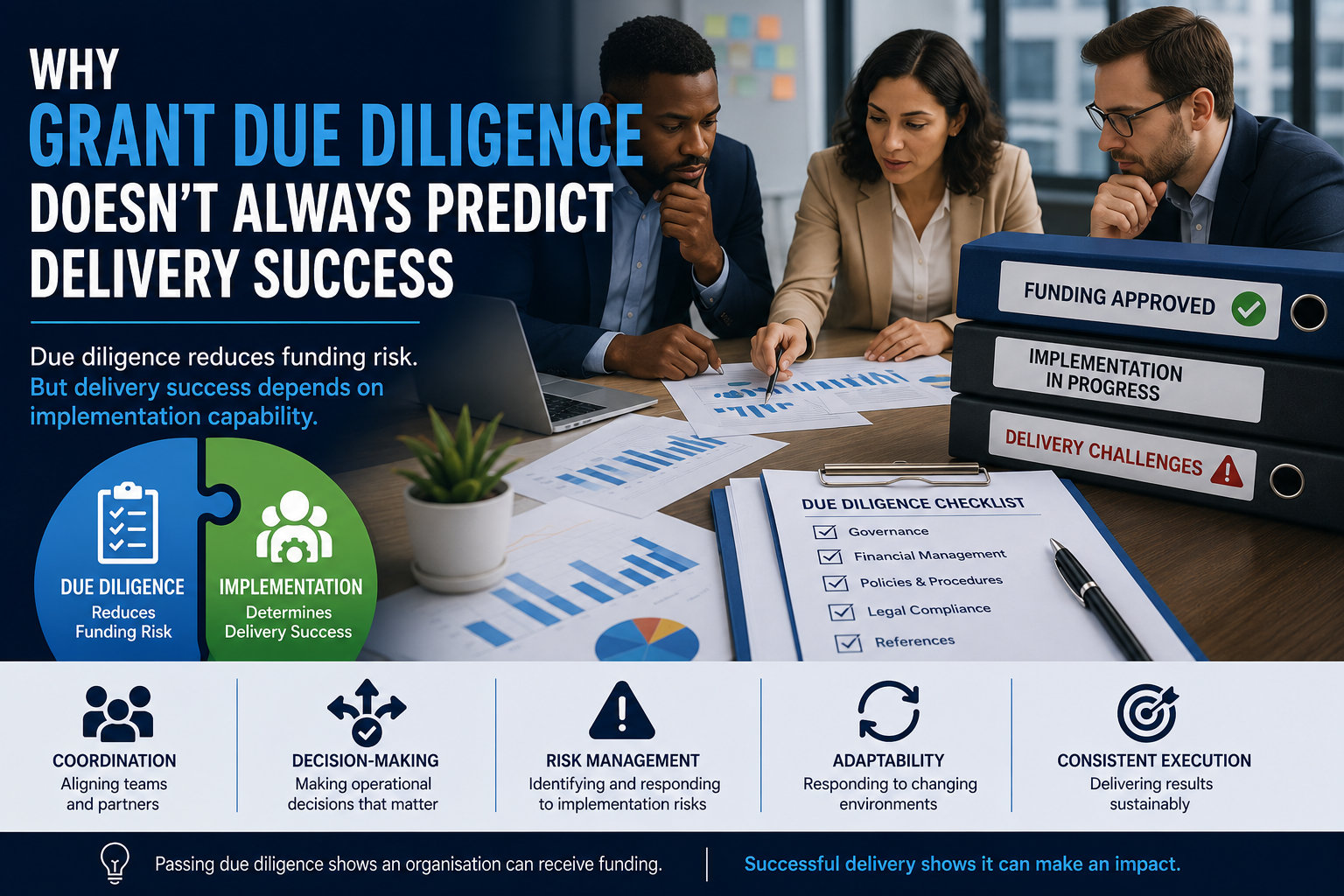 WHY
GRANT DUE DILIGENCE
DOESN'T ALWAYS PREDICT DELIVERY SUCCESS

Due diligence reduces funding risk. But delivery success depends on implementation capability.

DUE DILIGENCE
Reduces Funding Risk

IMPLEMENTATION
Determines Delivery Success

FUNDING APPROVED

IMPLEMENTATION IN PROGRESS

DELIVERY CHALLENGES

DUE DILIGENCE CHECKLIST
Governance
Financial Management
Policies & Procedures
Legal Compliance
References

COORDINATION
Aligning teams and partners

DECISION-MAKING
Making operational decisions that matter

RISK MANAGEMENT
Identifying and responding to implementation risks

ADAPTABILITY
Responding to changing environments

CONSISTENT EXECUTION
Delivering results sustainably

Passing due diligence shows an organisation can receive funding.

Successful delivery shows it can make an impact.